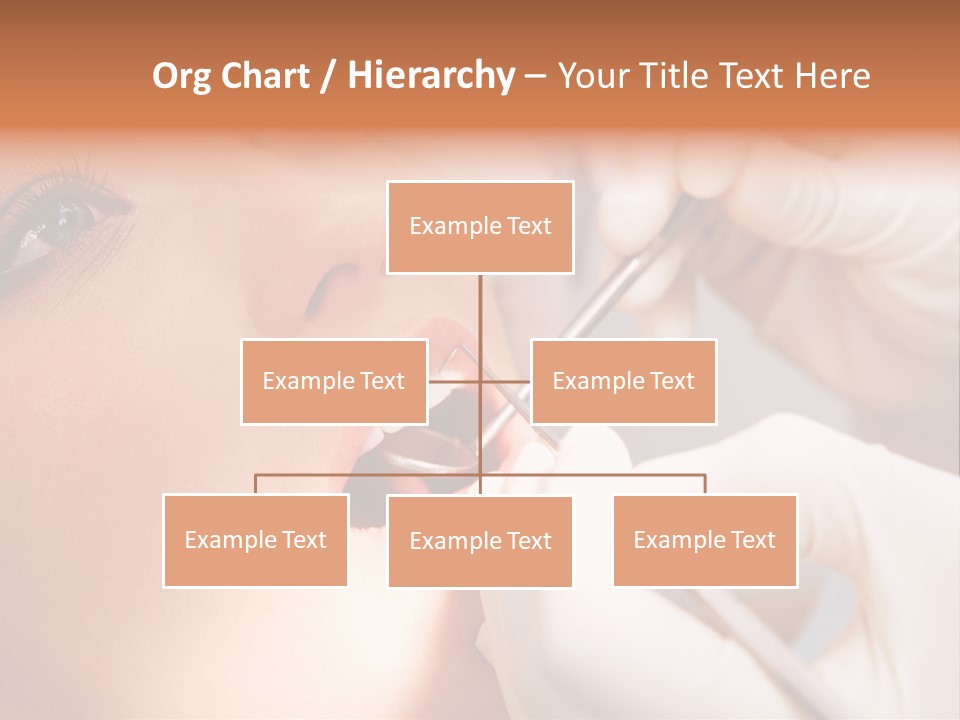 Org Chart / Hierarchy – Your Title Text Here

Example Text

Example Text

Example Text

Example Text

Example Text

Example Text